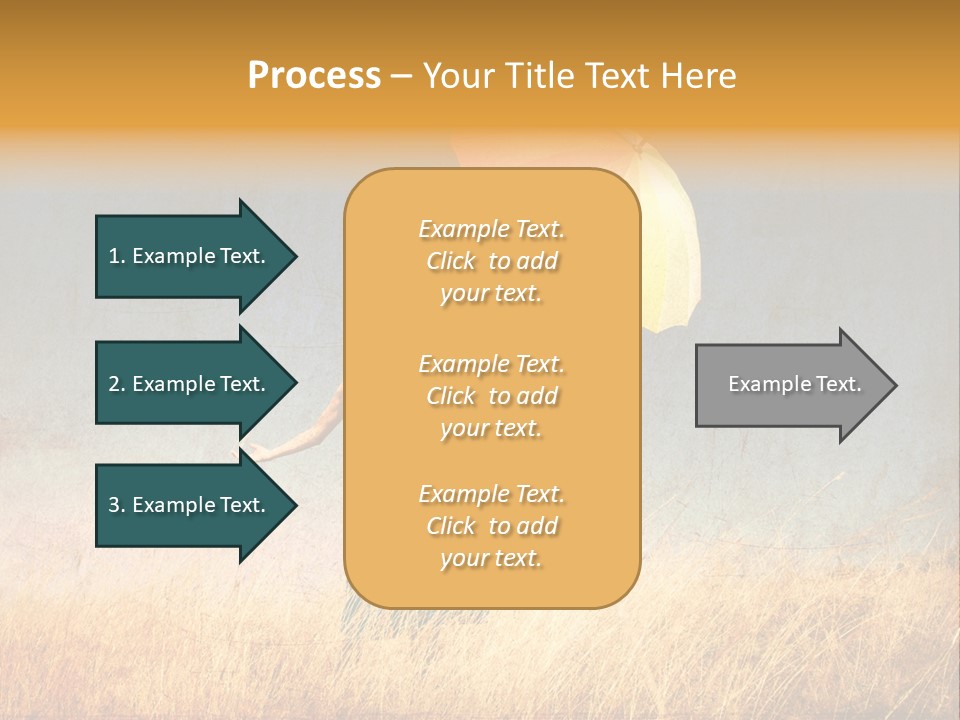 Process – Your Title Text Here

1. Example Text.

2. Example Text.

3. Example Text.

Example Text. Click to add your text.

Example Text. Click to add your text.

Example Text. Click to add your text.

Example Text.